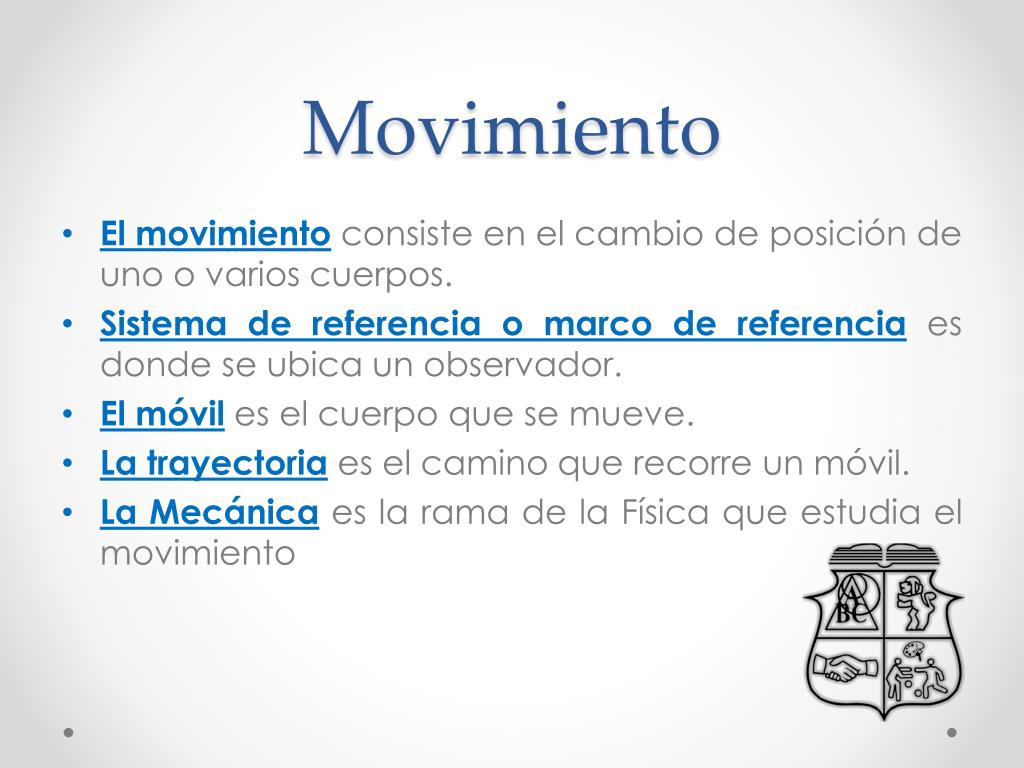 Movimiento

• El movimiento consiste en el cambio de posición de uno o varios cuerpos.
• Sistema de referencia o marco de referencia es donde se ubica un observador.
• El móvil es el cuerpo que se mueve.
• La trayectoria es el camino que recorre un móvil.
• La Mecánica es la rama de la Física que estudia el movimiento

A
BC